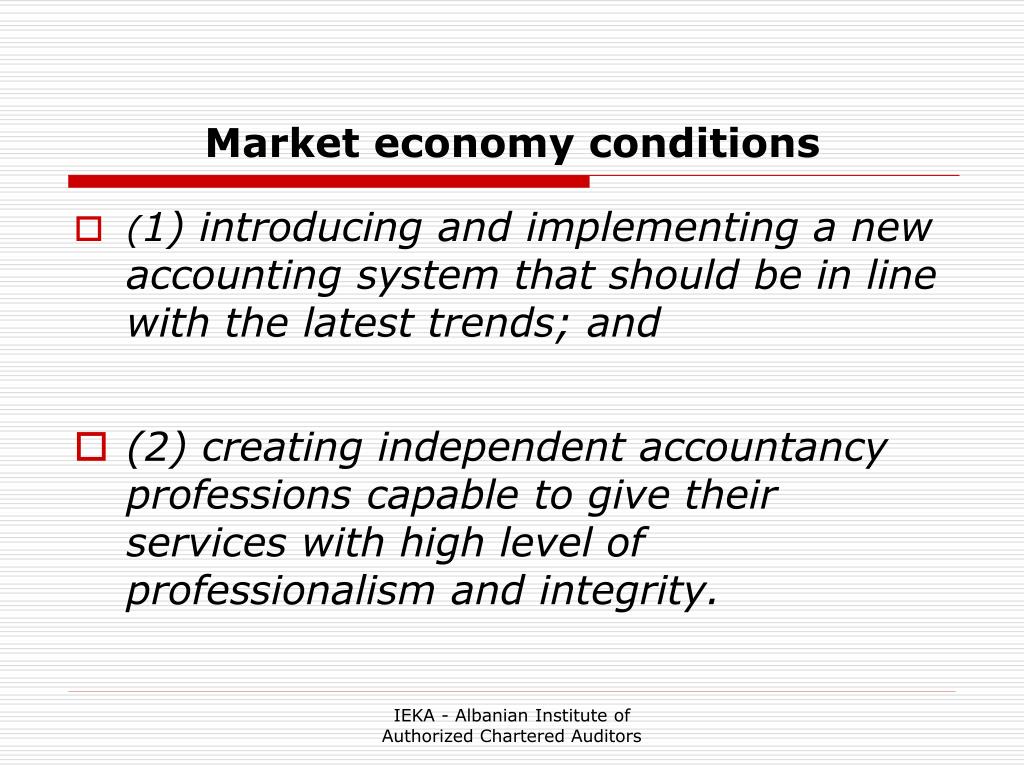 Market economy conditions

(1) introducing and implementing a new accounting system that should be in line with the latest trends; and

(2) creating independent accountancy professions capable to give their services with high level of professionalism and integrity.

IEKA - Albanian Institute of Authorized Chartered Auditors